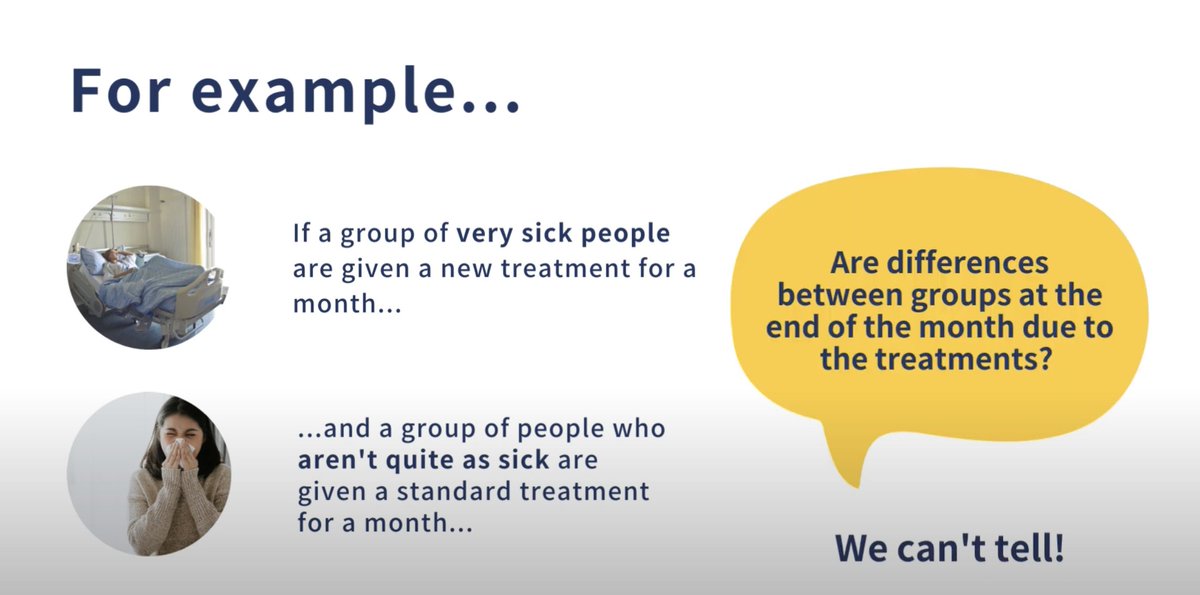 For example...

If a group of very sick people are given a new treatment for a month...

...and a group of people who aren't quite as sick are given a standard treatment for a month...

Are differences between groups at the end of the month due to the treatments?

We can't tell!